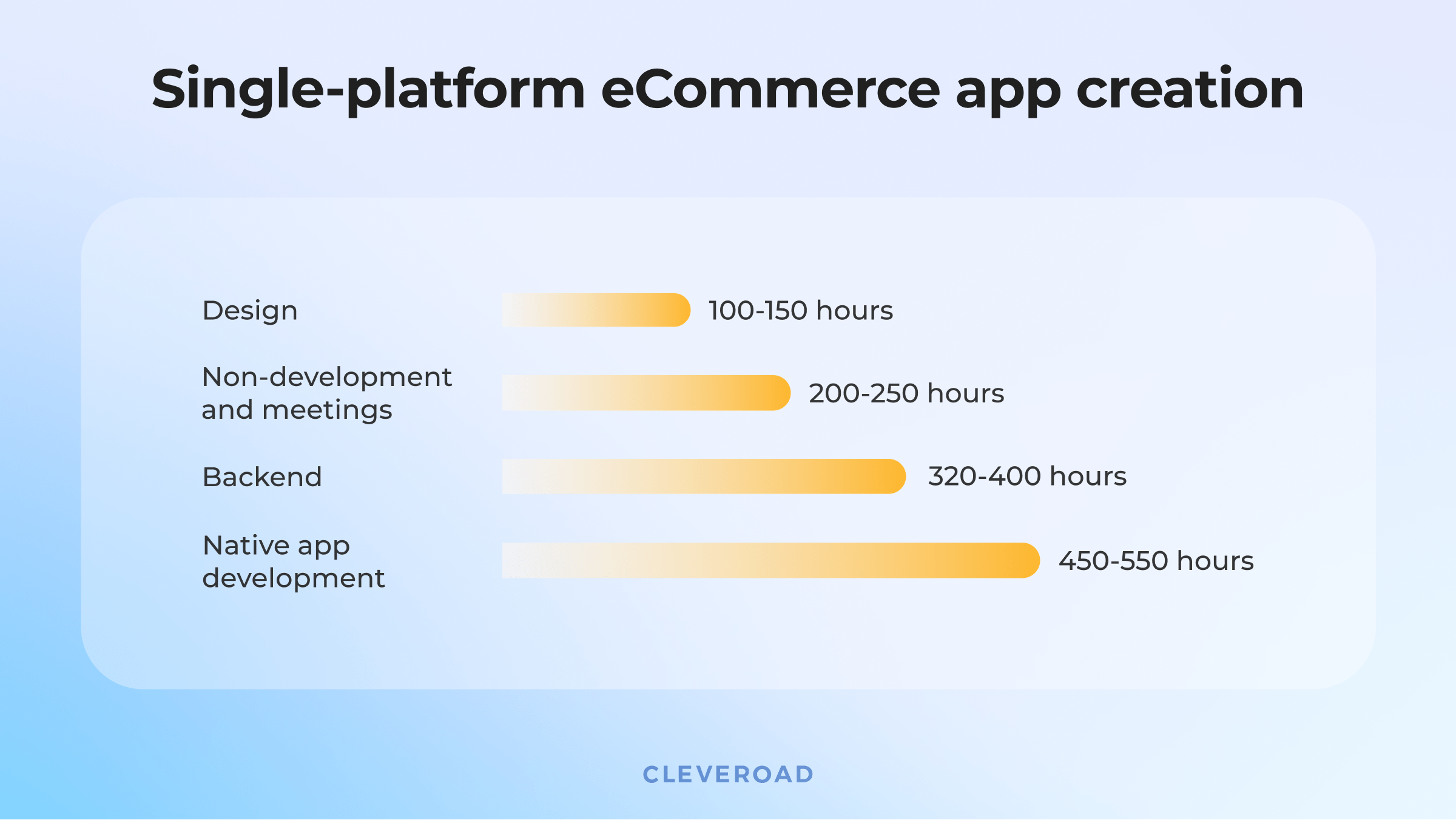 Single-platform eCommerce app creation

Design 100-150 hours

Non-development and meetings 200-250 hours

Backend 320-400 hours

Native app development 450-550 hours

CLEVEROAD